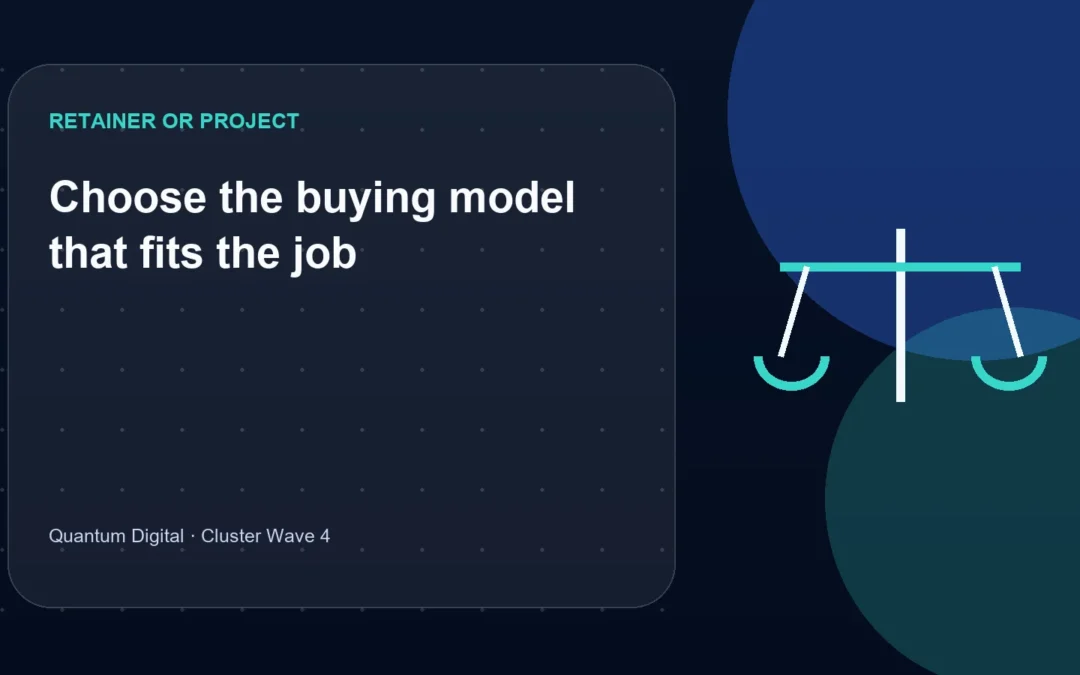 RETAINER OR PROJECT

Choose the buying model that fits the job

Quantum Digital · Cluster Wave 4